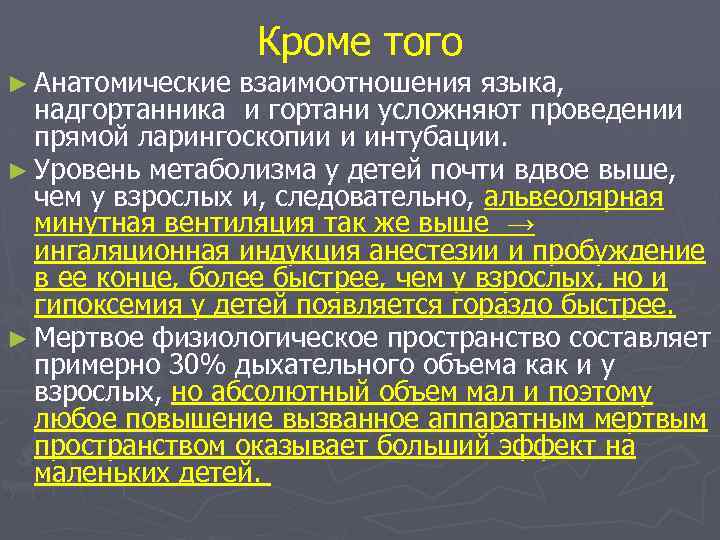 Кроме того

► Анатомические взаимоотношения языка, надгортанника и гортани усложняют проведении прямой ларингоскопии и интубации.

► Уровень метаболизма у детей почти вдвое выше, чем у взрослых и, следовательно, альвеолярная минутная вентиляция так же выше → ингаляционная индукция анестезии и пробуждение в ее конце, более быстрее, чем у взрослых, но и гипоксемия у детей появляется гораздо быстрее.

► Мертвое физиологическое пространство составляет примерно 30% дыхательного объема как и у взрослых, но абсолютный объем мал и поэтому любое повышение вызванное аппаратным мертвым пространством оказывает больший эффект на маленьких детей.